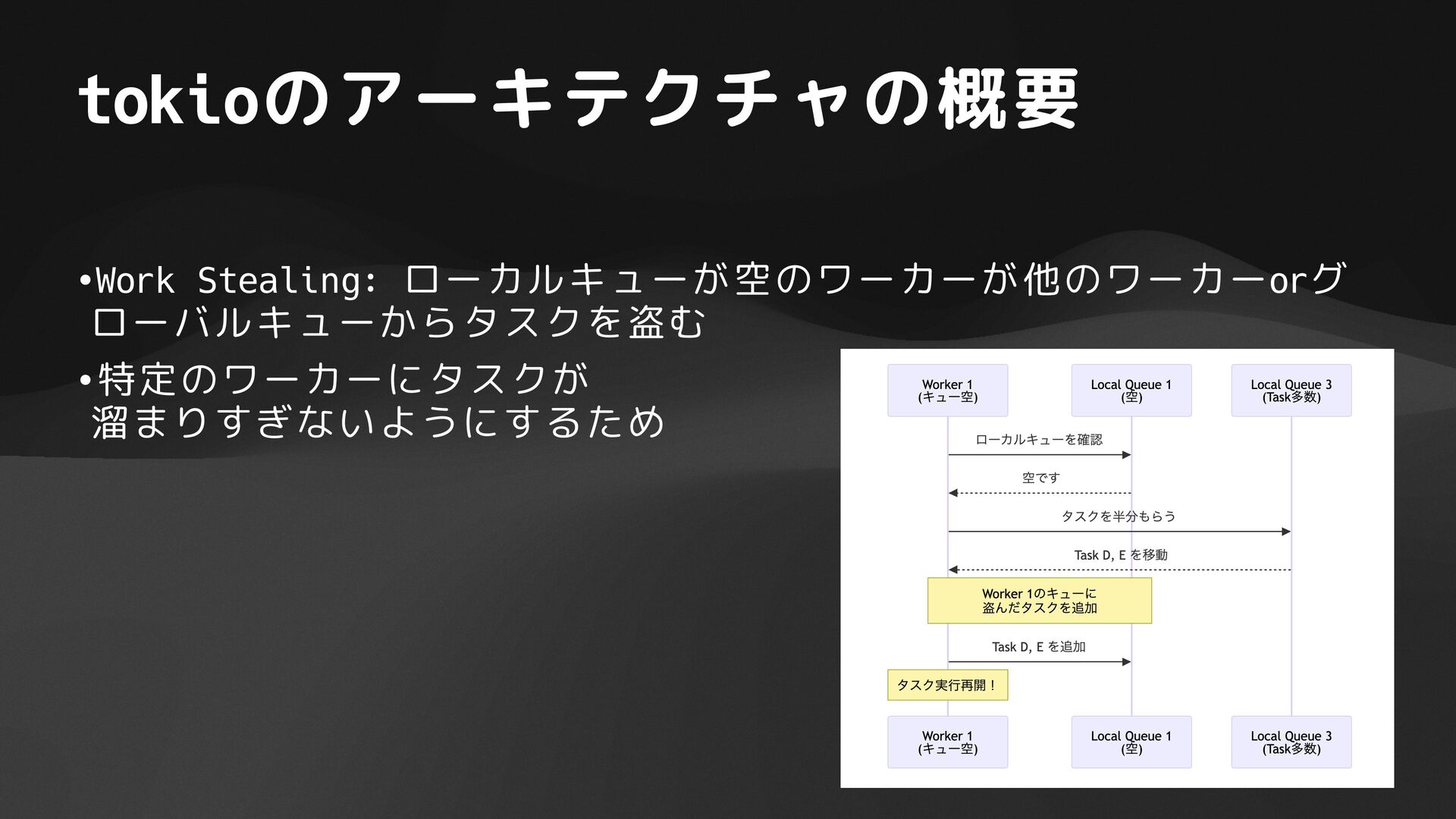 tokioのアーキテクチャの概要

•Work Stealing: ローカルキューが空のワーカーが他のワーカーorグローバルキューからタスクを盗む

•特定のワーカーにタスクが溜まりすぎないようにするため

Worker 1
(キュー空)

Local Queue 1
(空)

Local Queue 3
(Task多数)

ローカルキューを確認

空です

タスクを半分もらう

Task D, E を移動

Worker 1のキューに
盗んだタスクを追加

Task D, E を追加

タスク実行再開！

Worker 1
(キュー空)

Local Queue 1
(空)

Local Queue 3
(Task多数)